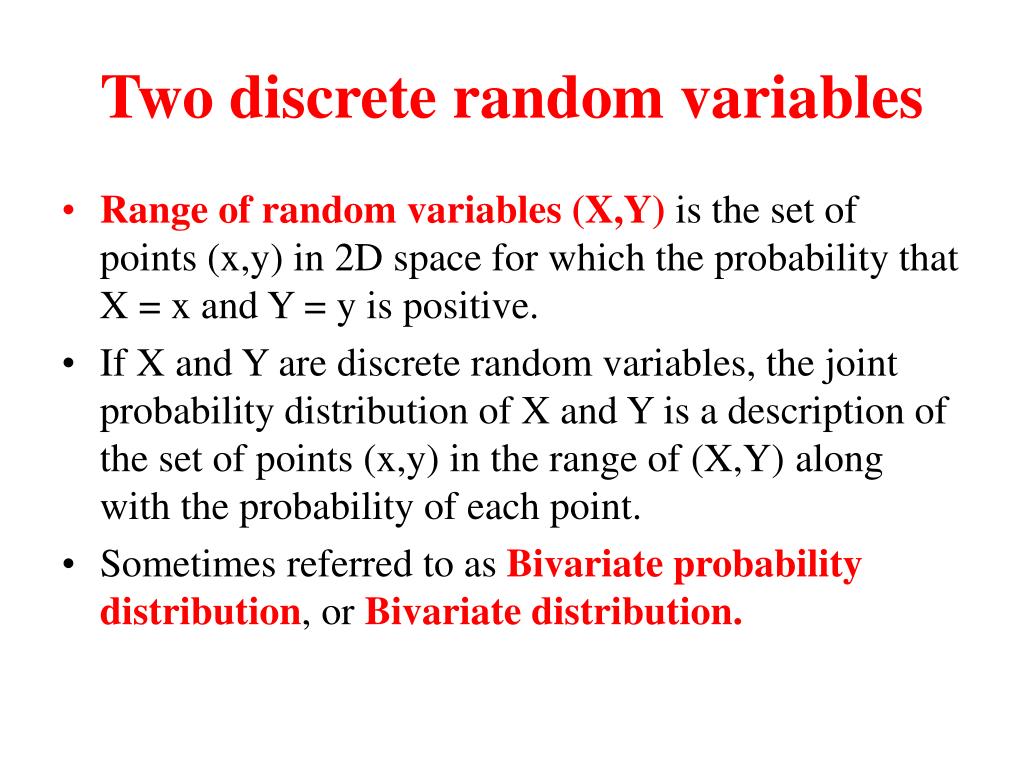 Two discrete random variables

• Range of random variables (X,Y) is the set of points (x,y) in 2D space for which the probability that X = x and Y = y is positive.

• If X and Y are discrete random variables, the joint probability distribution of X and Y is a description of the set of points (x,y) in the range of (X,Y) along with the probability of each point.

• Sometimes referred to as Bivariate probability distribution, or Bivariate distribution.